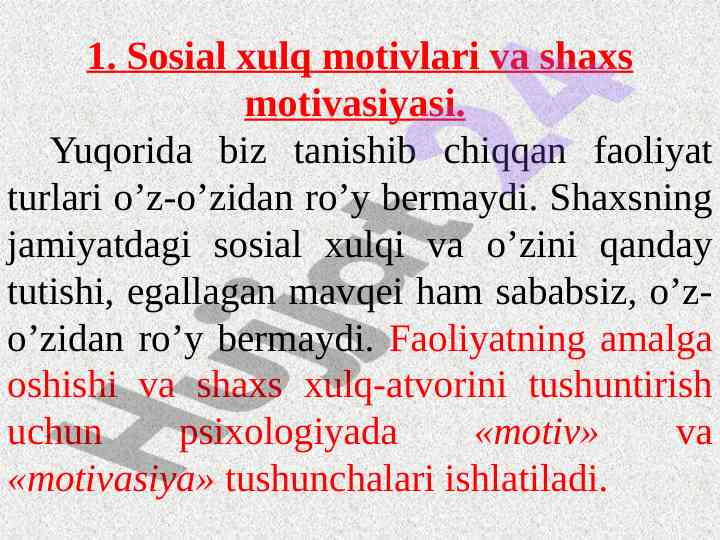 1. Sosial xulq motivlari va shaxs motivasiyasi.

Yuqorida biz tanishib chiqqan faoliyat turlari o’z-o’zidan ro’y bermaydi. Shaxsning jamiyatdagi sosial xulqi va o’zini qanday tutishi, egallagan mavqei ham sababsiz, o’z-o’zidan ro’y bermaydi. Faoliyatning amalga oshishi va shaxs xulq-atvorini tushuntirish uchun psixologiyada «motiv» va «motivasiya» tushunchalari ishlatiladi.

Hujjat24